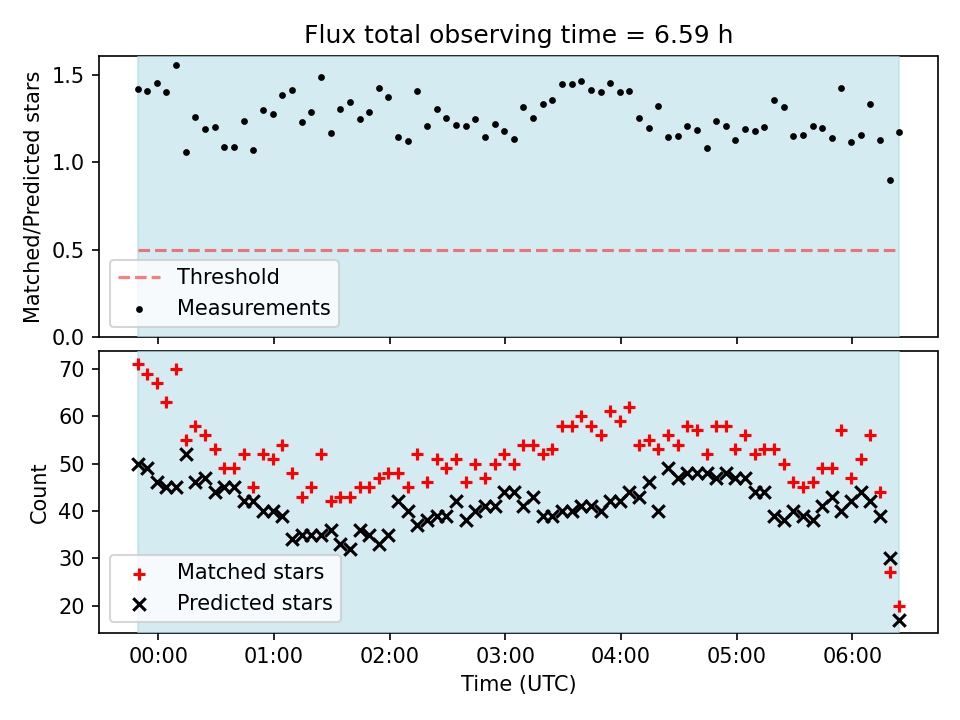 Flux total observing time = 6.59 h

Matched/Predicted stars

1.5
1.0
0.5
0.0

Threshold
Measurements

Count

70
60
50
40
30
20

Matched stars
Predicted stars

00:00 01:00 02:00 03:00 04:00 05:00 06:00

Time (UTC)